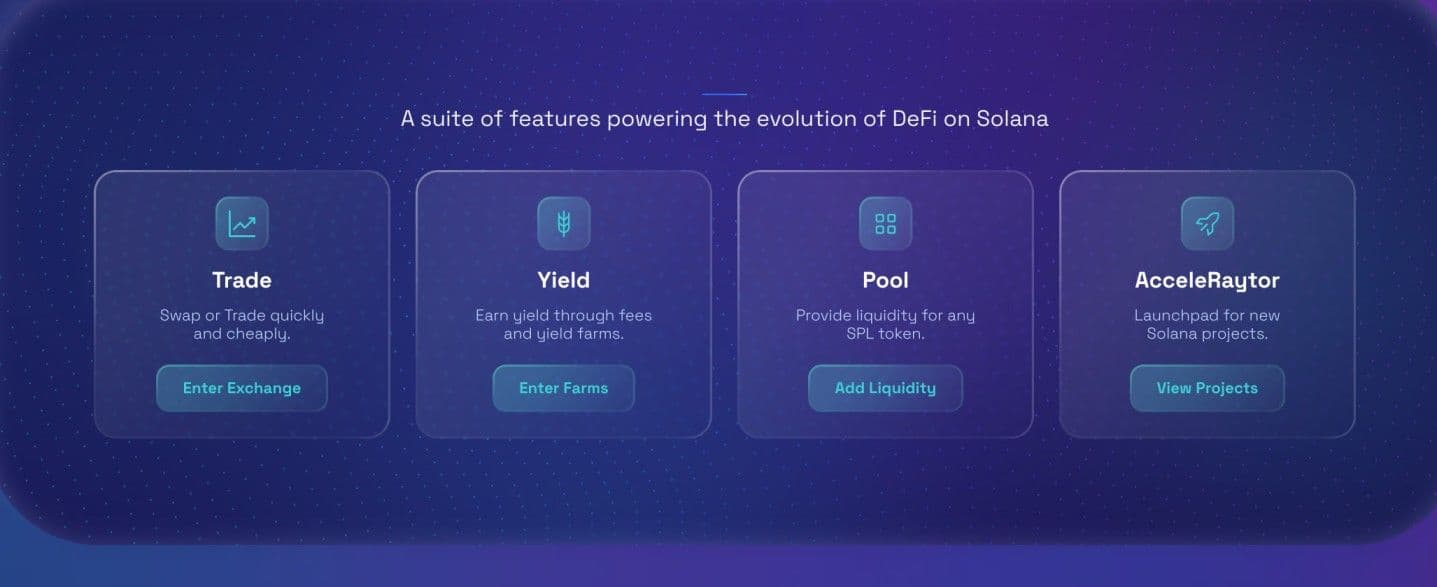 A suite of features powering the evolution of DeFi on Solana

Trade

Swap or Trade quickly and cheaply.

Enter Exchange

Yield

Earn yield through fees and yield farms.

Enter Farms

Pool

Provide liquidity for any SPL token.

Add Liquidity

AcceleRaytor

Launchpad for new Solana projects.

View Projects